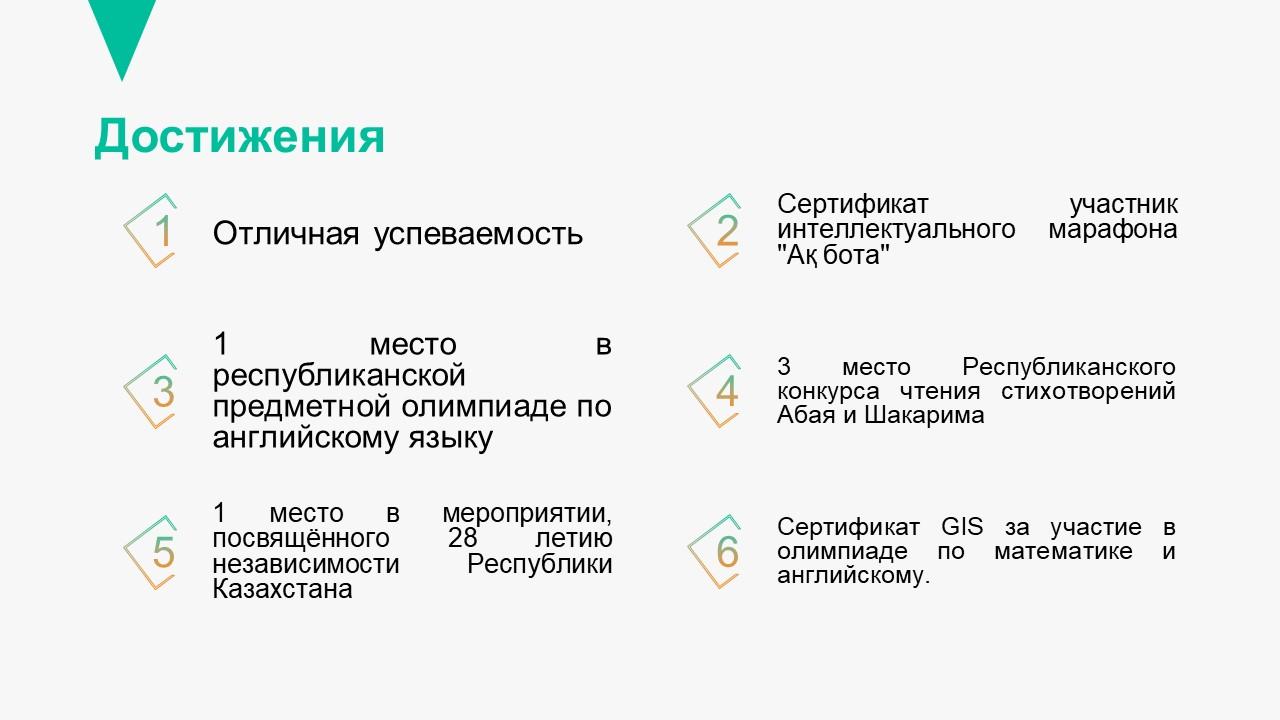 Достижения

1

Отличная успеваемость

2

Сертификат участник интеллектуального марафона "Ақ бота"

3

1 место в республиканской предметной олимпиаде по английскому языку

4

3 место Республиканского конкурса чтения стихотворений Абая и Шакарима

5

1 место в мероприятии, посвящённого 28 летию независимости Республики Казахстана

6

Сертификат GIS за участие в олимпиаде по математике и английскому.